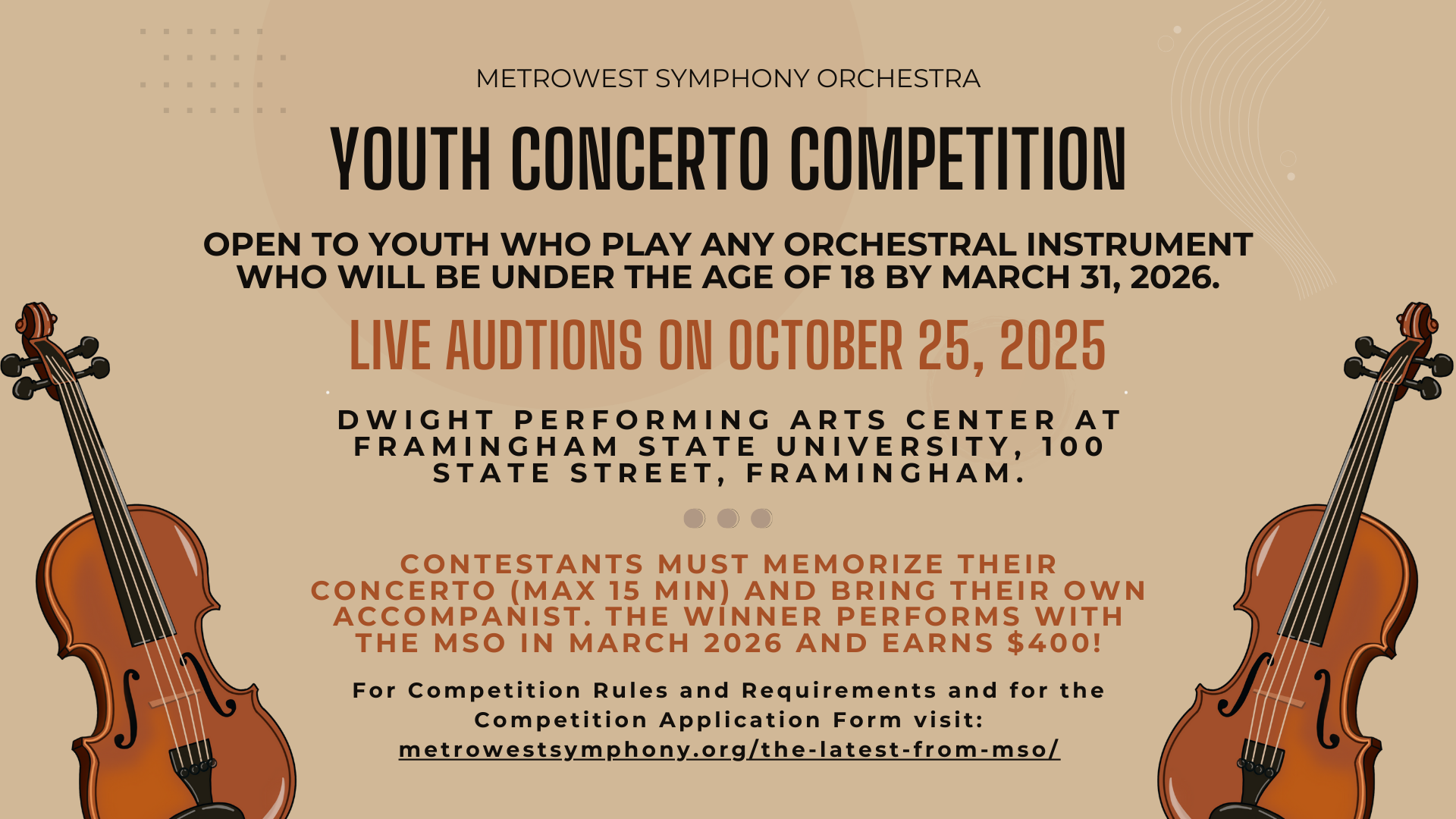 METROWEST SYMPHONY ORCHESTRA

YOUTH CONCERTO COMPETITION

OPEN TO YOUTH WHO PLAY ANY ORCHESTRAL INSTRUMENT WHO WILL BE UNDER THE AGE OF 18 BY MARCH 31, 2026.

LIVE AUDTIONS ON OCTOBER 25, 2025

DWIGHT PERFORMING ARTS CENTER AT FRAMINGHAM STATE UNIVERSITY, 100 STATE STREET, FRAMINGHAM.

CONTESTANTS MUST MEMORIZE THEIR CONCERTO (MAX 15 MIN) AND BRING THEIR OWN ACCOMPANIST. THE WINNER PERFORMS WITH THE MSO IN MARCH 2026 AND EARNS $400!

For Competition Rules and Requirements and for the Competition Application Form visit:
metrowestsymphony.org/the-latest-from-mso/